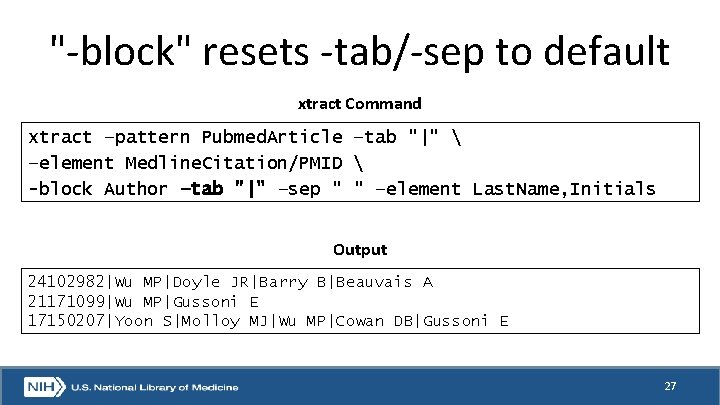 "-block" resets -tab/-sep to default

xtract Command

xtract –pattern PubmedArticle –tab "|" \
–element MedlineCitation/PMID \
-block Author –tab "|" –sep " " –element LastName,Initials

Output

24102982|Wu MP|Doyle JR|Barry B|Beauvais A
21171099|Wu MP|Gussoni E
17150207|Yoon S|Molloy MJ|Wu MP|Cowan DB|Gussoni E

NIH U.S. National Library of Medicine

27